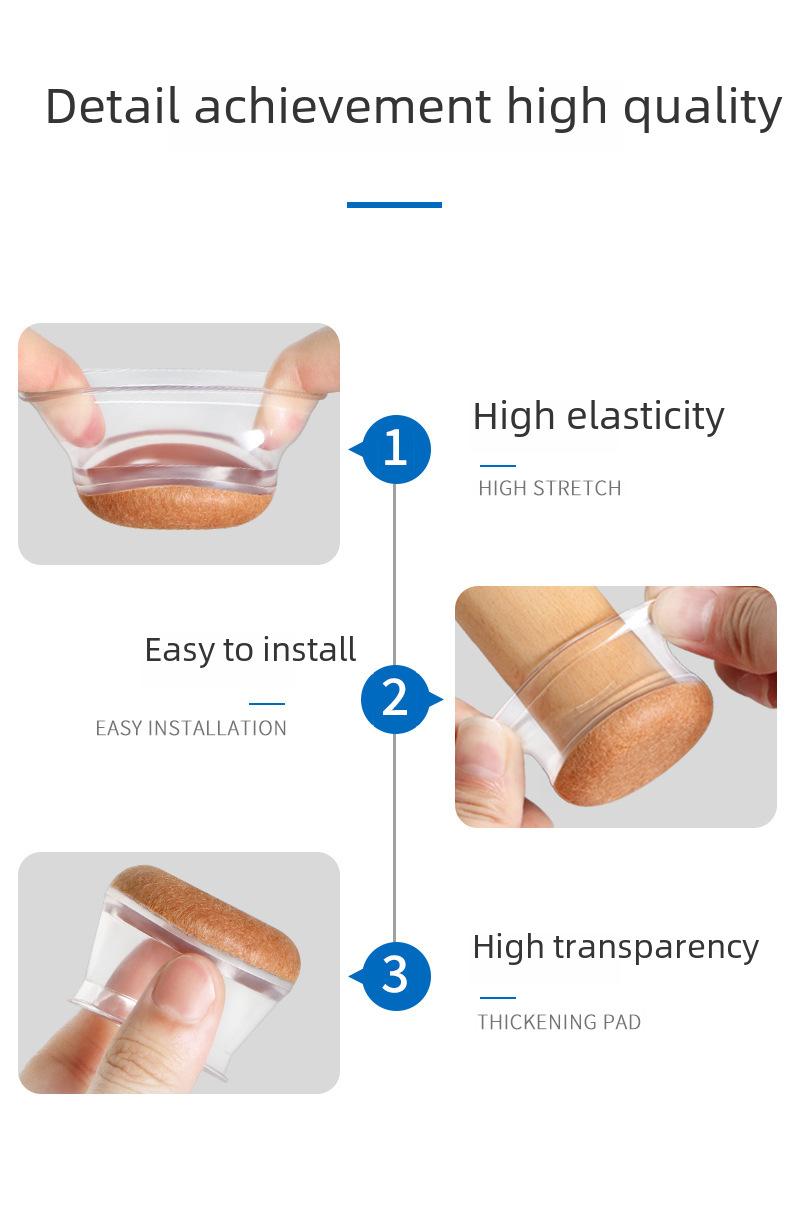 Detail achievement high quality

1

High elasticity

HIGH STRETCH

Easy to install

EASY INSTALLATION

2

3

High transparency

THICKENING PAD